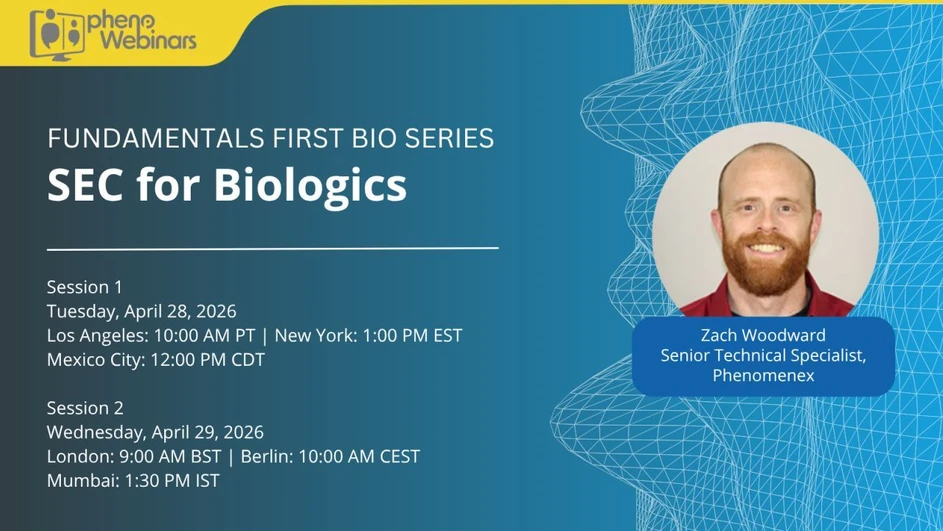 pheno Webinars

FUNDAMENTALS FIRST BIO SERIES
SEC for Biologics

Session 1
Tuesday, April 28, 2026
Los Angeles: 10:00 AM PT | New York: 1:00 PM EST
Mexico City: 12:00 PM CDT

Session 2
Wednesday, April 29, 2026
London: 9:00 AM BST | Berlin: 10:00 AM CEST
Mumbai: 1:30 PM IST

Zach Woodward
Senior Technical Specialist, Phenomenex